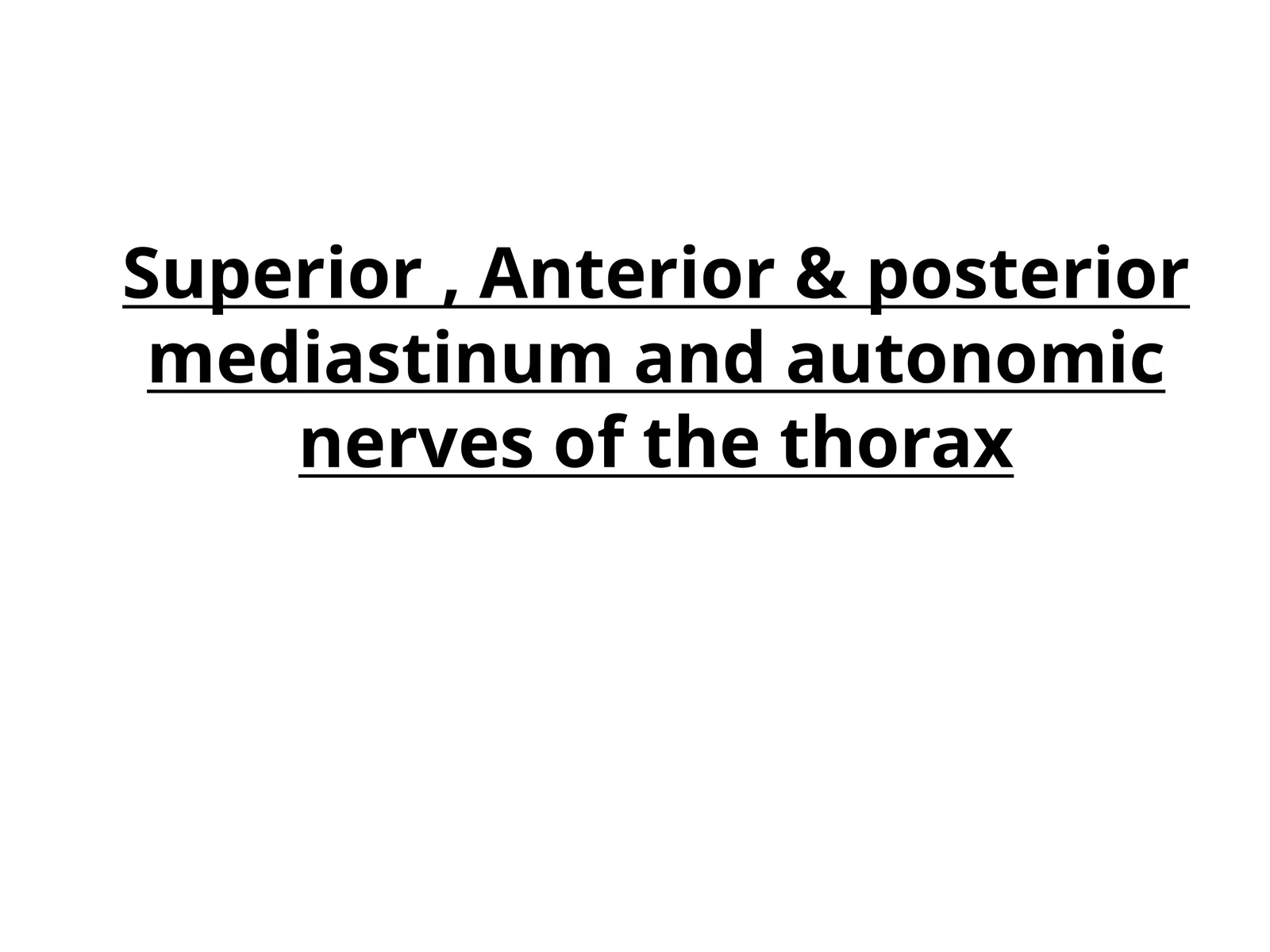 Superior , Anterior & posterior mediastinum and autonomic nerves of the thorax